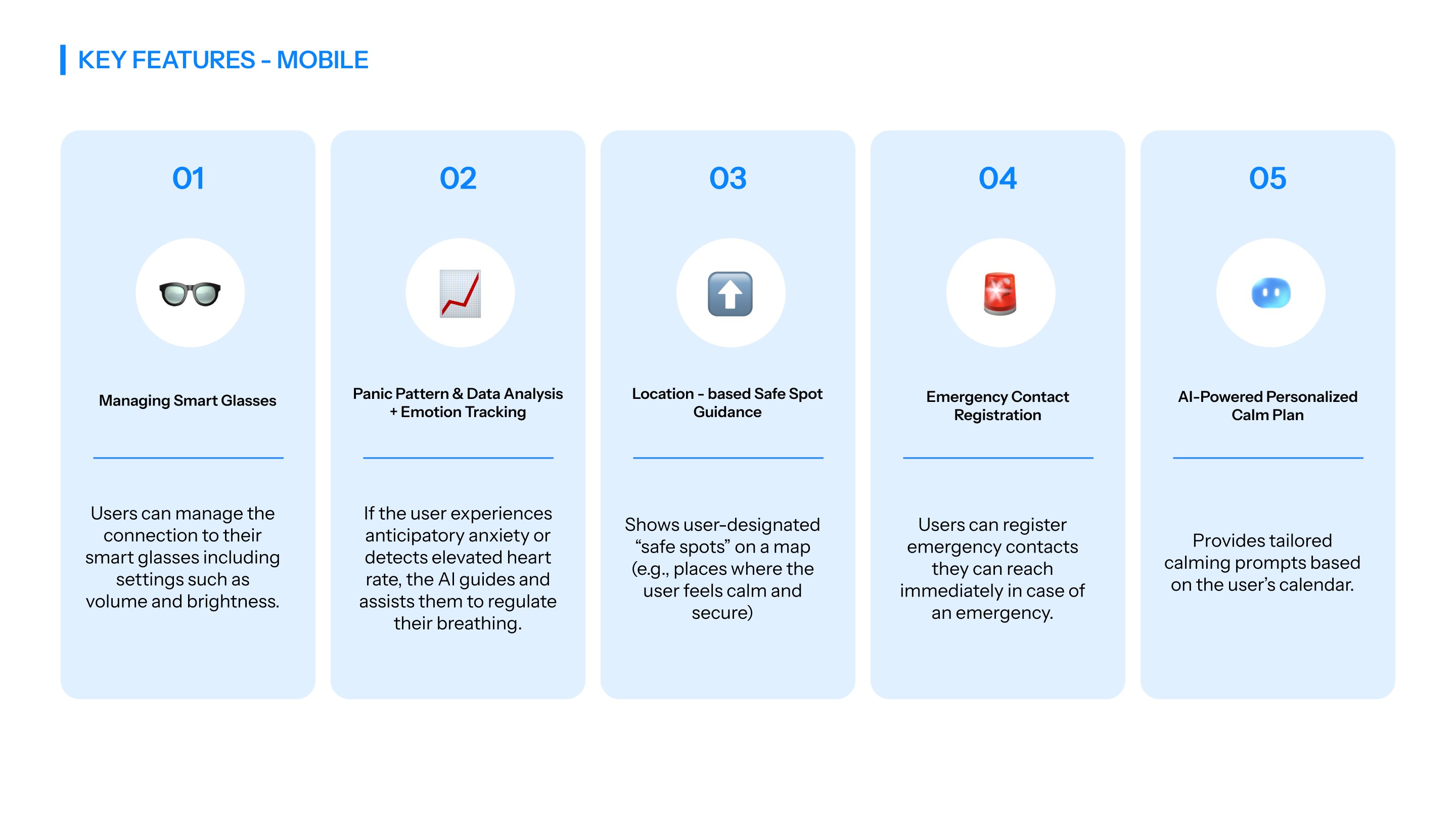 KEY FEATURES - MOBILE

01

Managing Smart Glasses

Users can manage the connection to their smart glasses including settings such as volume and brightness.

02

Panic Pattern & Data Analysis + Emotion Tracking

If the user experiences anticipatory anxiety or detects elevated heart rate, the AI guides and assists them to regulate their breathing.

03

Location - based Safe Spot Guidance

Shows user-designated “safe spots” on a map (e.g., places where the user feels calm and secure)

04

Emergency Contact Registration

Users can register emergency contacts they can reach immediately in case of an emergency.

05

AI-Powered Personalized Calm Plan

Provides tailored calming prompts based on the user’s calendar.